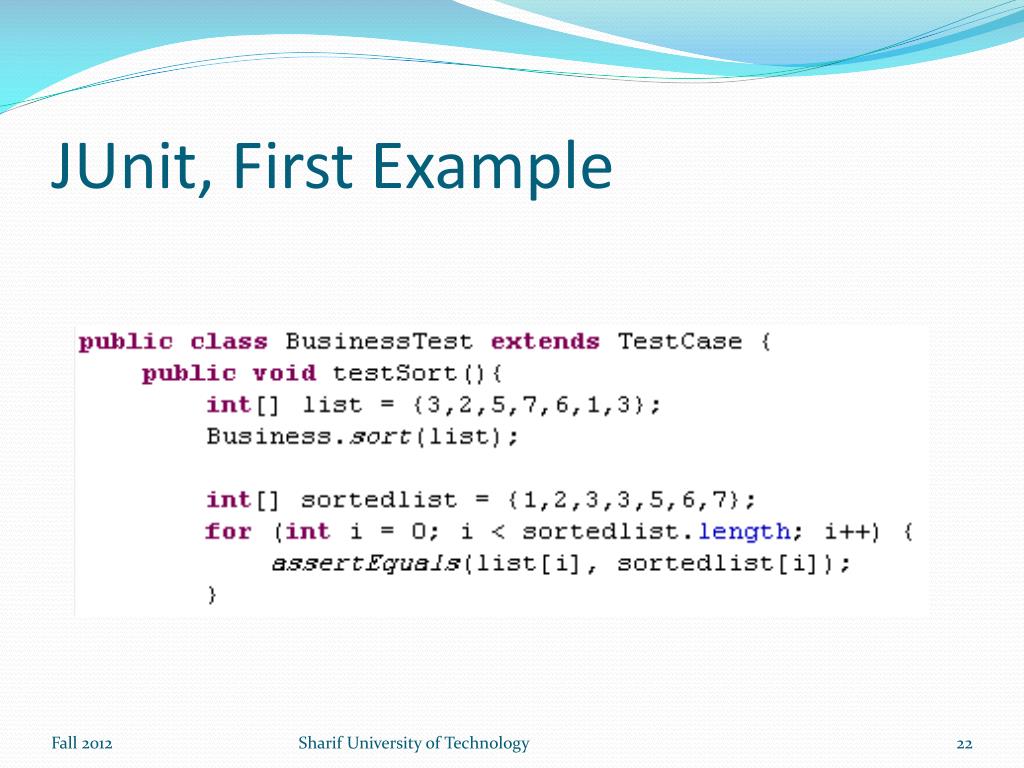 JUnit, First Example

public class BusinessTest extends TestCase {
    public void testSort(){
        int[] list = {3,2,5,7,6,1,3};
        Business.sort(list);

        int[] sortedlist = {1,2,3,3,5,6,7};
        for (int i = 0; i < sortedlist.length; i++) {
            assertEquals(list[i], sortedlist[i]);
        }

Fall 2012
Sharif University of Technology
22